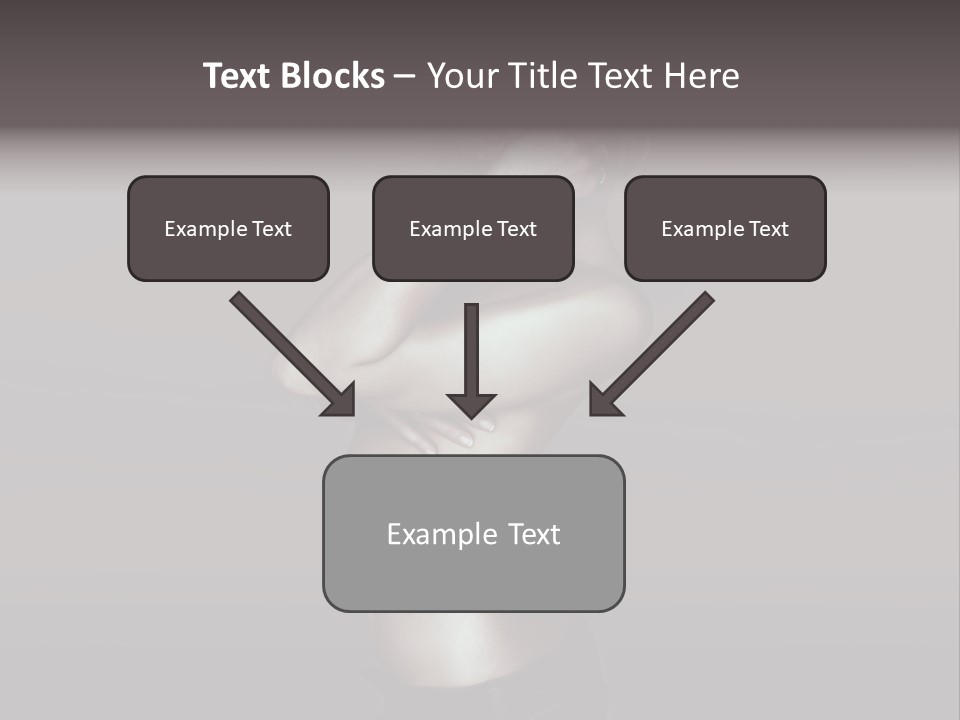 Text Blocks – Your Title Text Here

Example Text

Example Text

Example Text

Example Text